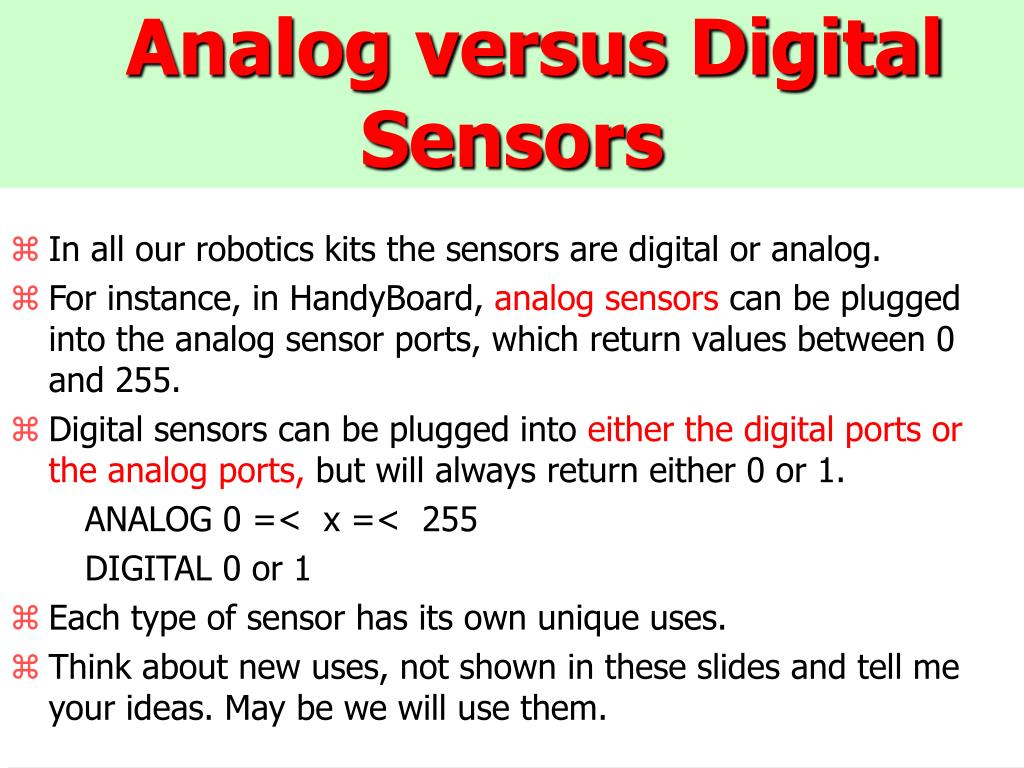 Analog versus Digital Sensors

⌘ In all our robotics kits the sensors are digital or analog.

⌘ For instance, in HandyBoard, analog sensors can be plugged into the analog sensor ports, which return values between 0 and 255.

⌘ Digital sensors can be plugged into either the digital ports or the analog ports, but will always return either 0 or 1.

ANALOG 0 =< x =< 255

DIGITAL 0 or 1

⌘ Each type of sensor has its own unique uses.

⌘ Think about new uses, not shown in these slides and tell me your ideas. May be we will use them.